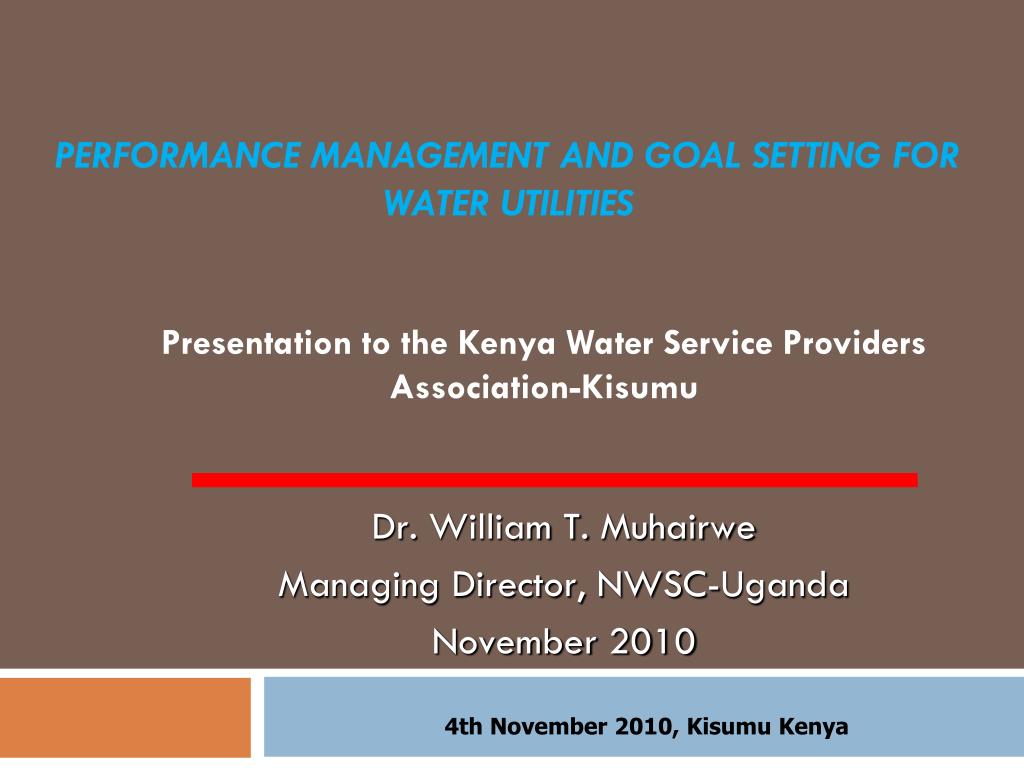 PERFORMANCE MANAGEMENT AND GOAL SETTING FOR WATER UTILITIES

Presentation to the Kenya Water Service Providers Association-Kisumu

Dr. William T. Muhairwe
Managing Director, NWSC-Uganda
November 2010

4th November 2010, Kisumu Kenya